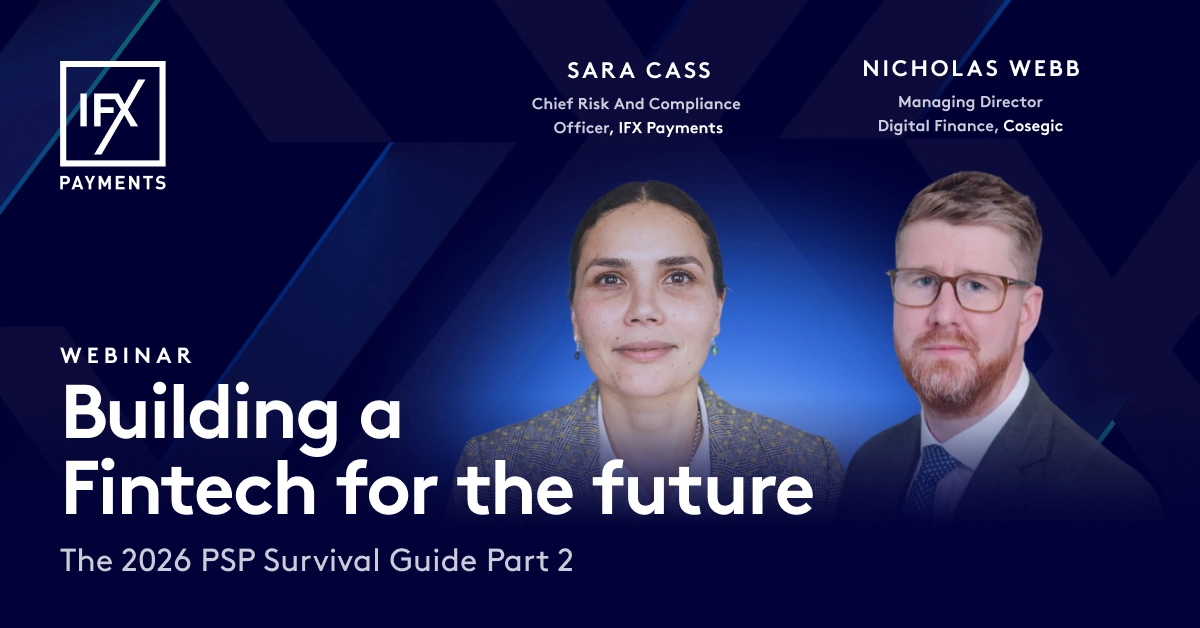 IFX
PAYMENTS

SARA CASS
Chief Risk And Compliance Officer, IFX Payments

NICHOLAS WEBB
Managing Director
Digital Finance, Cosegic

WEBINAR
Building a Fintech for the future
The 2026 PSP Survival Guide Part 2